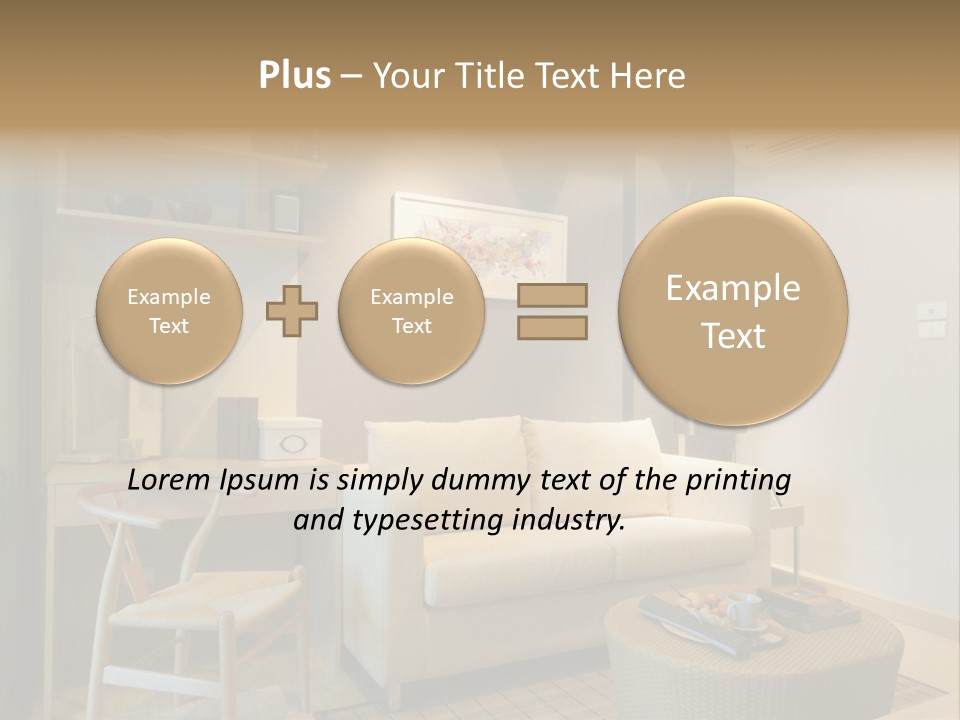 Plus – Your Title Text Here

Example Text

Example Text

Example Text

Lorem Ipsum is simply dummy text of the printing and typesetting industry.